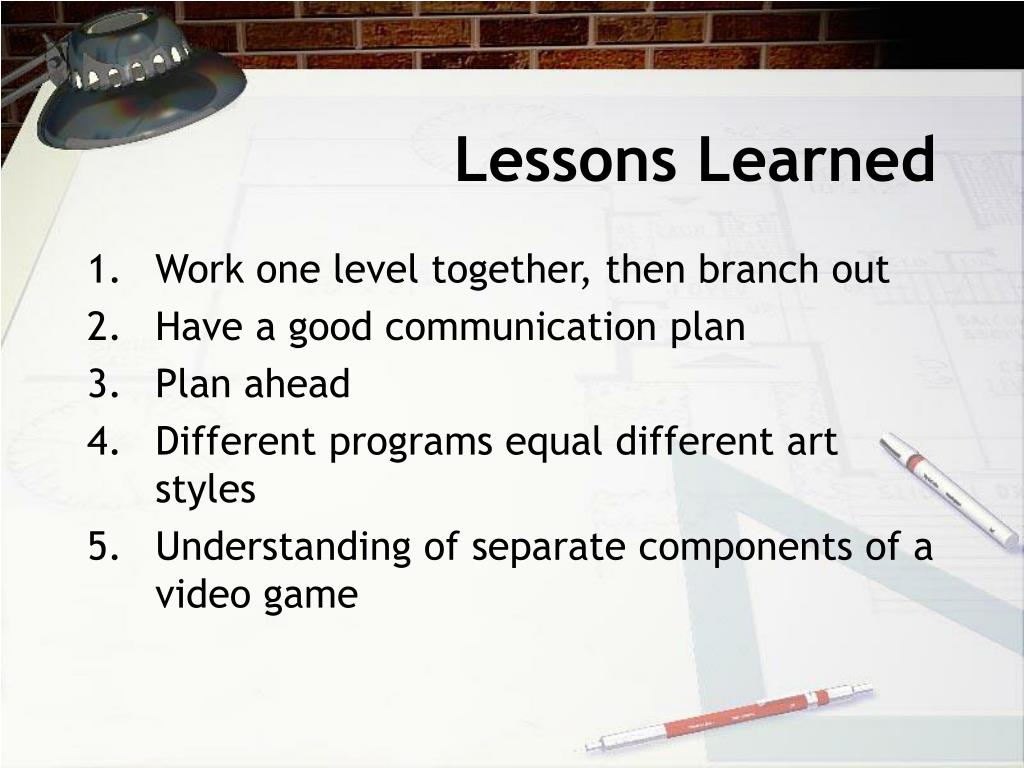 Lessons Learned

1. Work one level together, then branch out
2. Have a good communication plan
3. Plan ahead
4. Different programs equal different art styles
5. Understanding of separate components of a video game